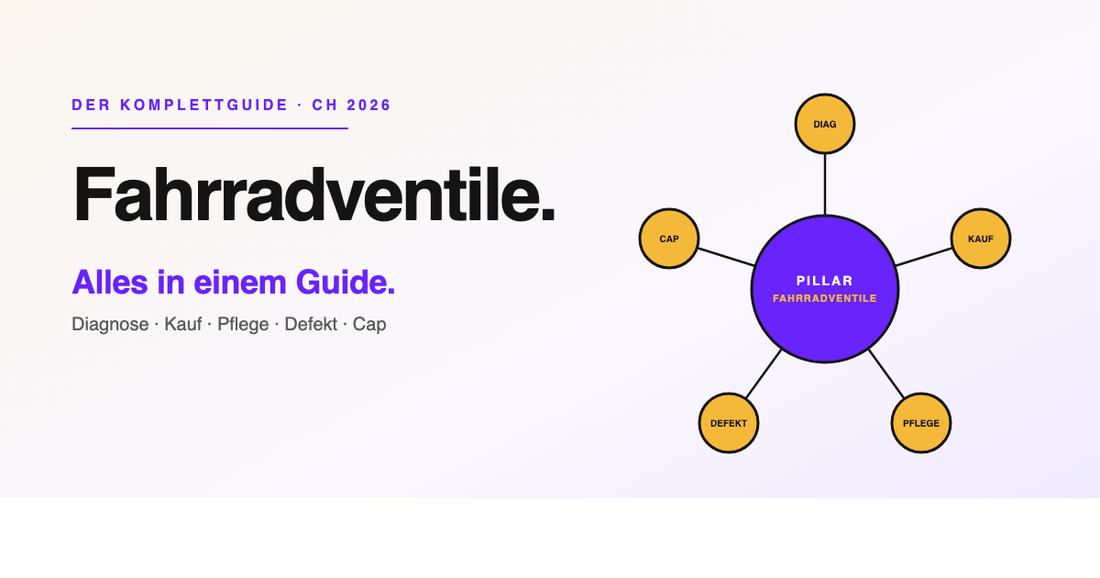 DER KOMPLETTGUIDE · CH 2026

Fahrradventile.

Alles in einem Guide.

Diagnose · Kauf · Pflege · Defekt · Cap

DIAG

CAP

KAUF

PILLAR
FAHRRADVENTILE

DEFEKT

PFLEGE